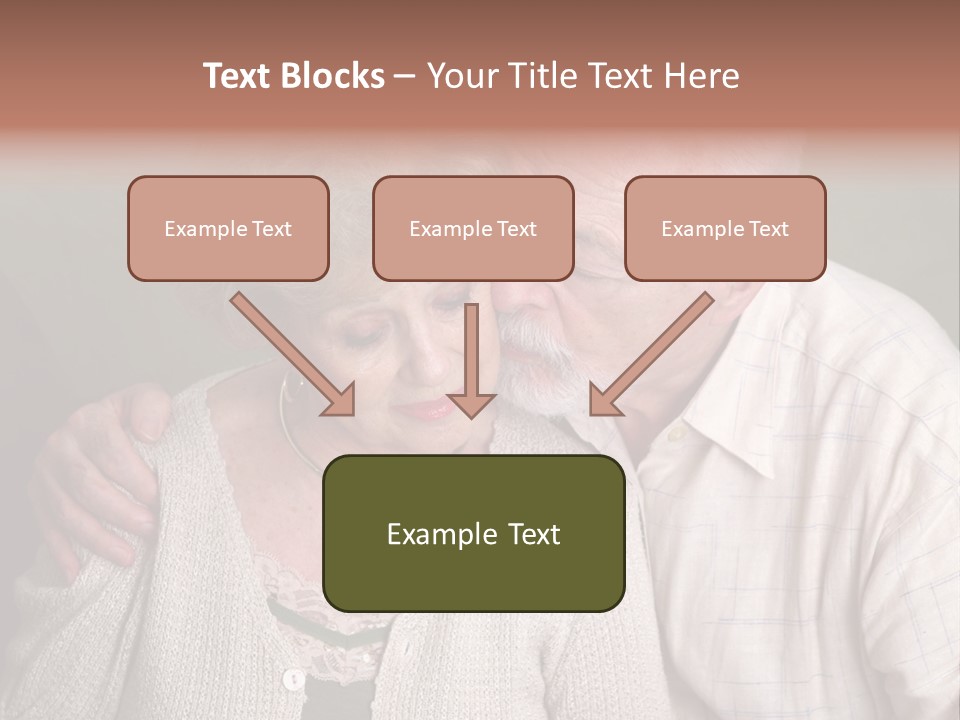 Text Blocks – Your Title Text Here

Example Text

Example Text

Example Text

Example Text